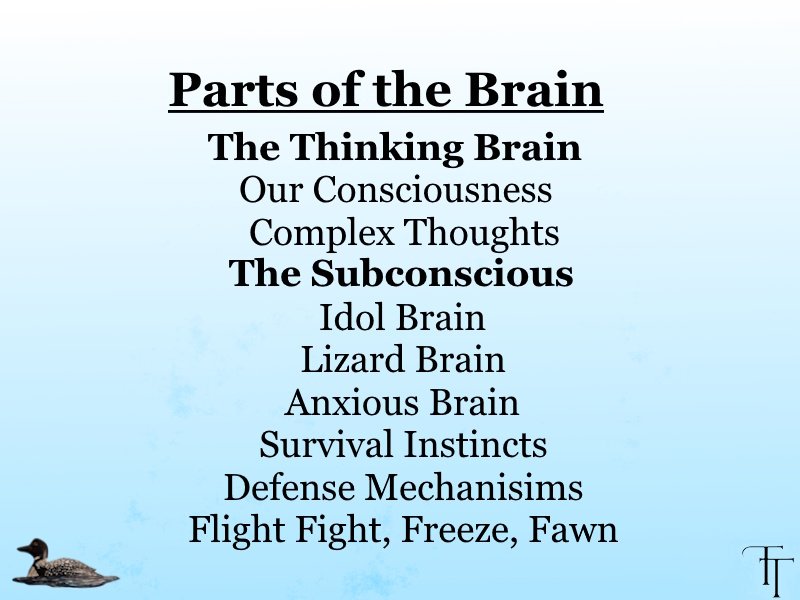 Parts of the Brain

The Thinking Brain
Our Consciousness
Complex Thoughts

The Subconscious
Idol Brain
Lizard Brain
Anxious Brain
Survival Instincts
Defense Mechanisims
Flight Fight, Freeze, Fawn

TT